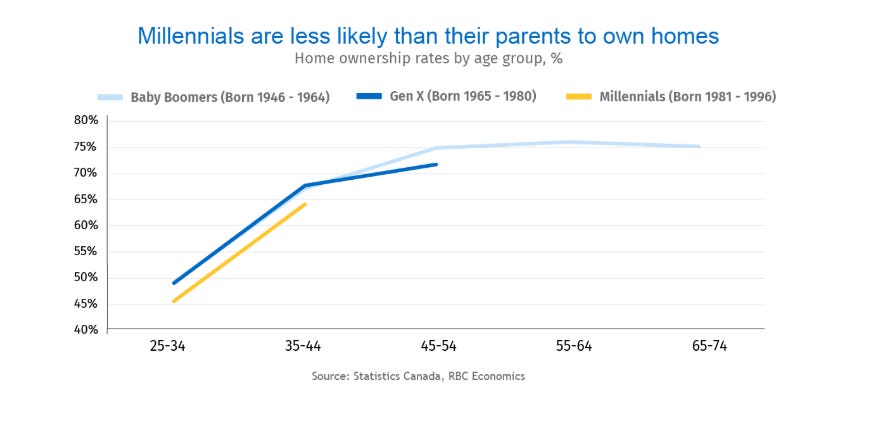 Millennials are less likely than their parents to own homes
Home ownership rates by age group, %

Baby Boomers (Born 1946 - 1964)
Gen X (Born 1965 - 1980)
Millennials (Born 1981 - 1996)

80%
75%
70%
65%
60%
55%
50%
45%
40%

25-34
35-44
45-54
55-64
65-74

Source: Statistics Canada, RBC Economics